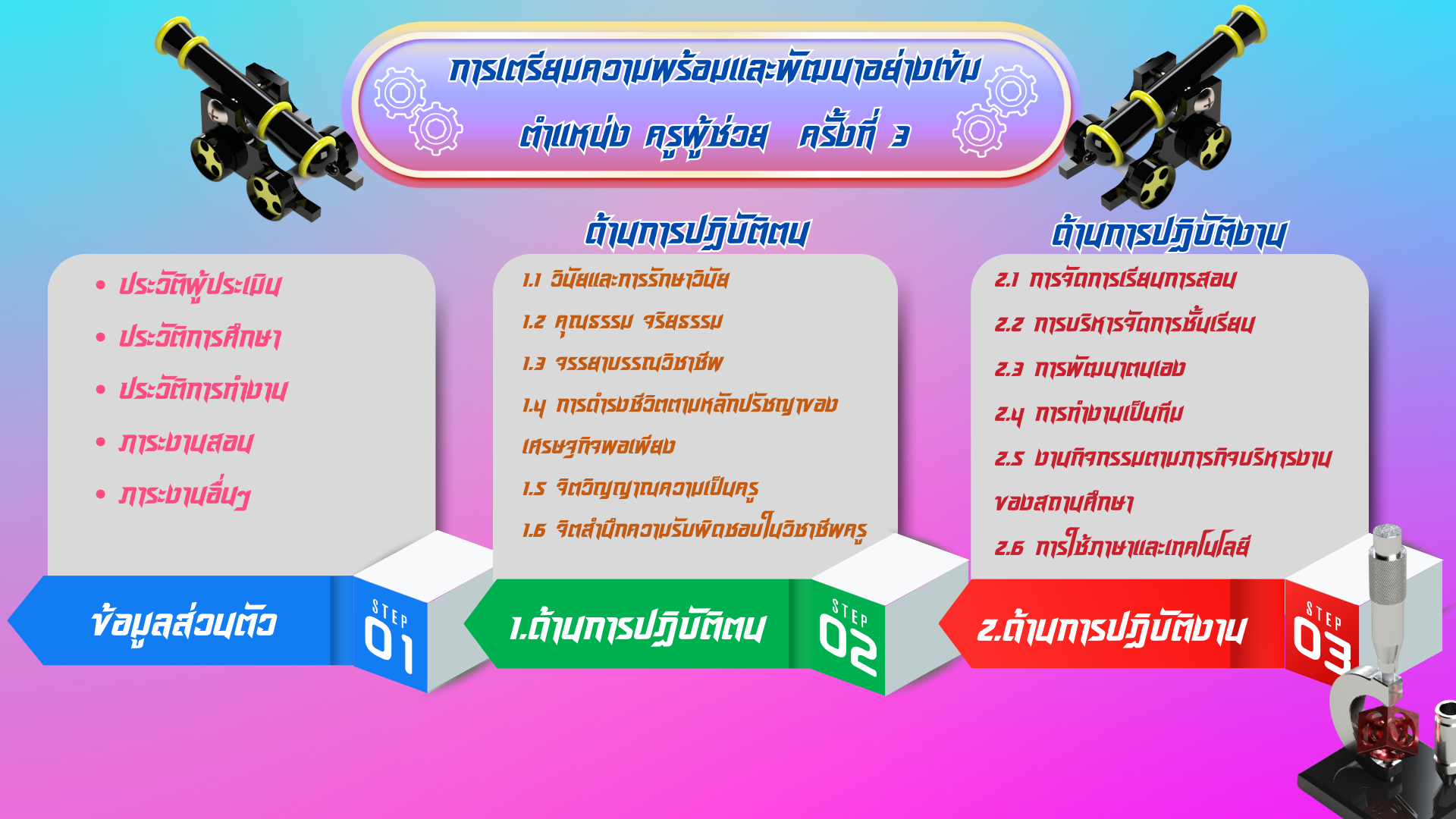 การเตรียมความพร้อมและพัฒนาอย่างเข้ม
ตำแหน่ง ครูผู้ช่วย ครั้งที่ 3

• ประวัติผู้ประเมิน
• ประวัติการศึกษา
• ประวัติการทำงาน
• ภาระงานสอน
• ภาระงานอื่นๆ

ข้อมูลส่วนตัว

STEP 01

ด้านการปฏิบัติตน

1.1 วินัยและการรักษาวินัย
1.2 คุณธรรม จริยธรรม
1.3 จรรยาบรรณวิชาชีพ
1.4 การดำรงชีวิตตามหลักปรัชญาของเศรษฐกิจพอเพียง
1.5 จิตวิญญาณความเป็นครู
1.6 จิตสำนึกความรับผิดชอบในวิชาชีพครู

1.ด้านการปฏิบัติตน

STEP 02

ด้านการปฏิบัติงาน

2.1 การจัดการเรียนการสอน
2.2 การบริหารจัดการชั้นเรียน
2.3 การพัฒนาตนเอง
2.4 การทำงานเป็นทีม
2.5 งานกิจกรรมตามภารกิจบริหารงานของสถานศึกษา
2.6 การใช้ภาษาและเทคโนโลยี

2.ด้านการปฏิบัติงาน

STEP 03